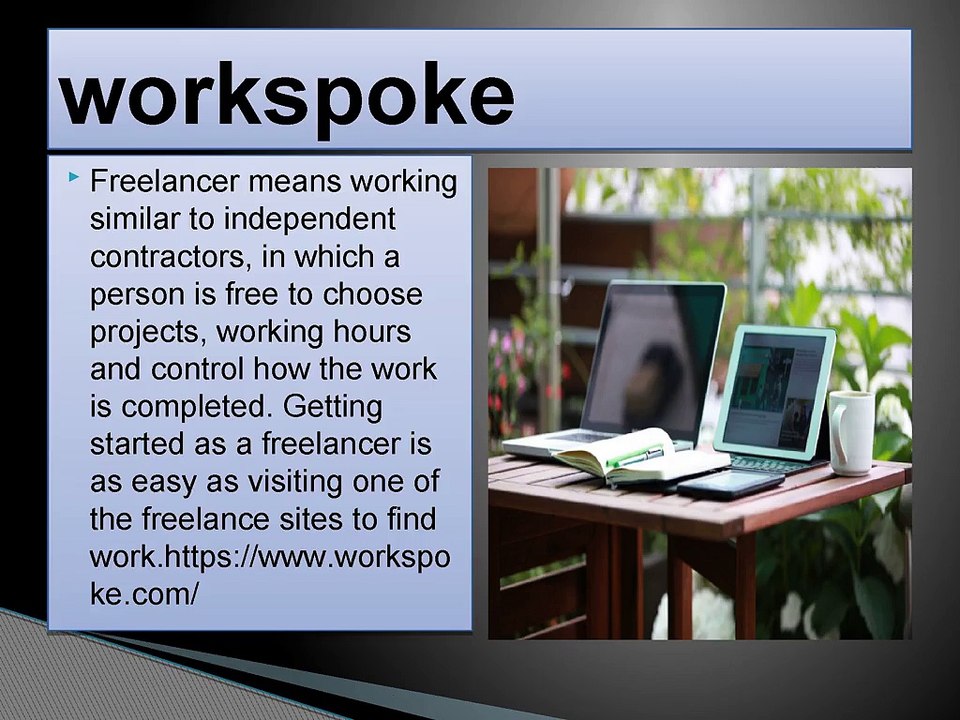 workspoke

Freelancer means working similar to independent contractors, in which a person is free to choose projects, working hours and control how the work is completed. Getting started as a freelancer is as easy as visiting one of the freelance sites to find work.https://www.workspoke.com/